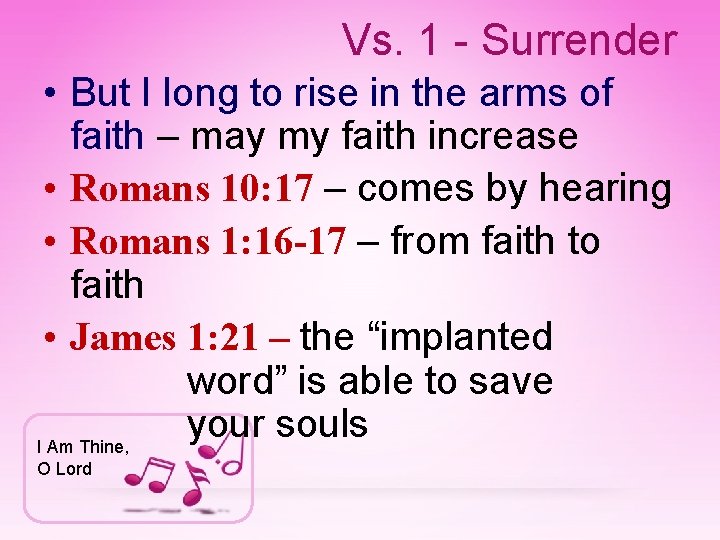 Vs. 1 - Surrender

• But I long to rise in the arms of faith – may my faith increase
• Romans 10:17 – comes by hearing
• Romans 1:16-17 – from faith to faith
• James 1:21 – the “implanted word” is able to save your souls

I Am Thine, O Lord